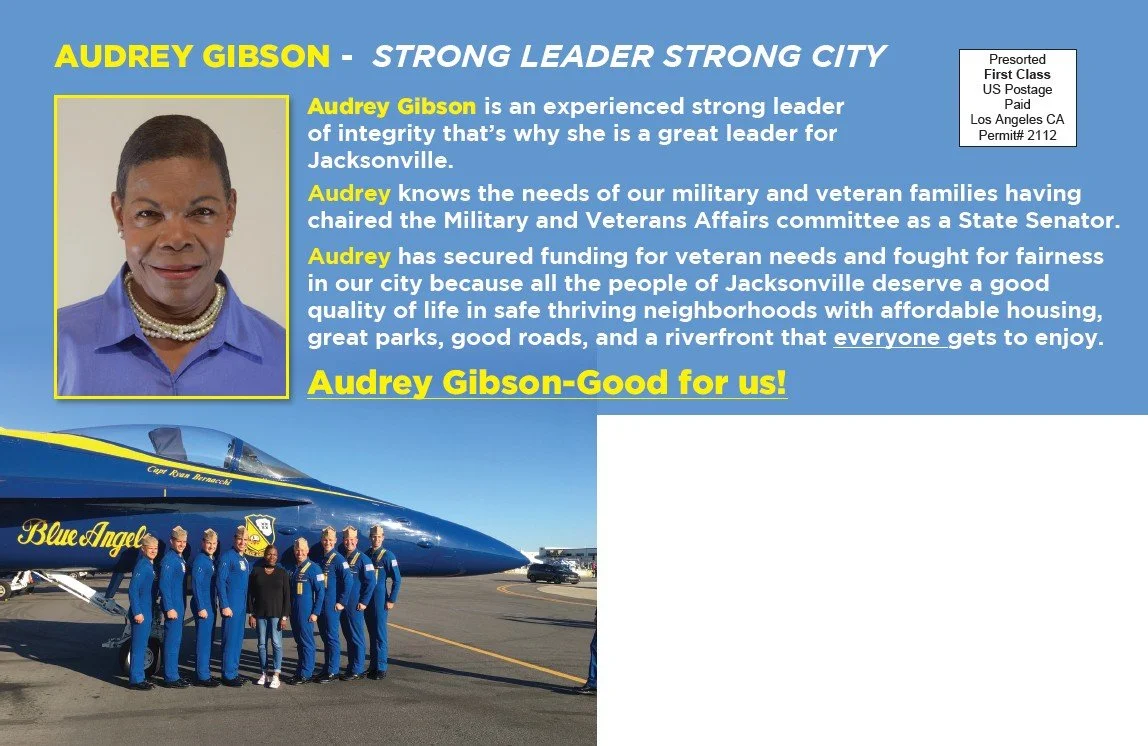 AUDREY GIBSON - STRONG LEADER STRONG CITY

Presorted
First Class
US Postage
Paid
Los Angeles CA
Permit# 2112

Audrey Gibson is an experienced strong leader of integrity that's why she is a great leader for Jacksonville.

Audrey knows the needs of our military and veteran families having chaired the Military and Veterans Affairs committee as a State Senator.

Audrey has secured funding for veteran needs and fought for fairness in our city because all the people of Jacksonville deserve a good quality of life in safe thriving neighborhoods with affordable housing, great parks, good roads, and a riverfront that everyone gets to enjoy.

Audrey Gibson-Good for us!

Capt Ryan Bernacchi

Blue Angels